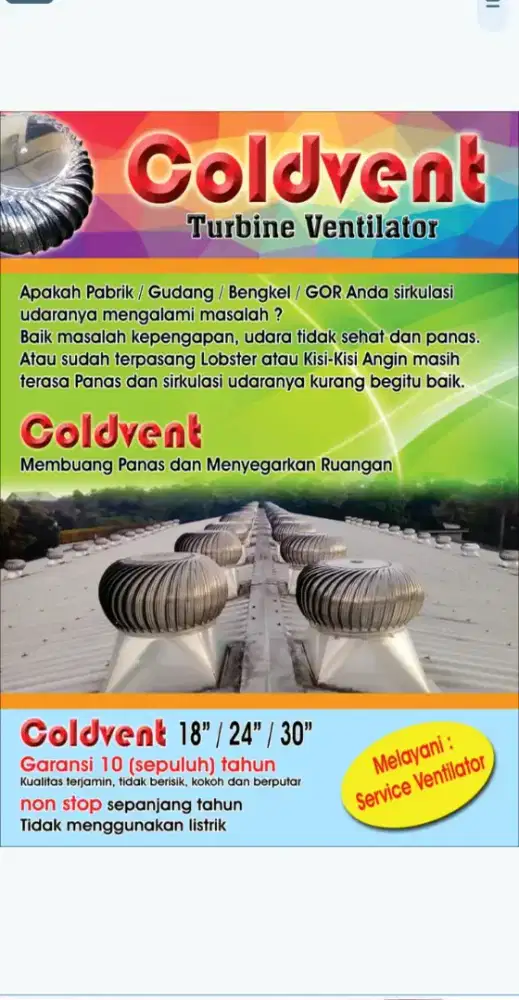 Coldvent
Turbine Ventilator

Apakah Pabrik / Gudang / Bengkel / GOR Anda sirkulasi udaranya mengalami masalah ?
Baik masalah kepengapan, udara tidak sehat dan panas.
Atau sudah terpasang Lobster atau Kisi-Kisi Angin masih terasa Panas dan sirkulasi udaranya kurang begitu baik.

Coldvent
Membuang Panas dan Menyegarkan Ruangan

Coldvent 18" / 24" / 30"
Garansi 10 (sepuluh) tahun
Kualitas terjamin, tidak berisik, kokoh dan berputar
non stop sepanjang tahun
Tidak menggunakan listrik

Melayani :
Service Ventilator